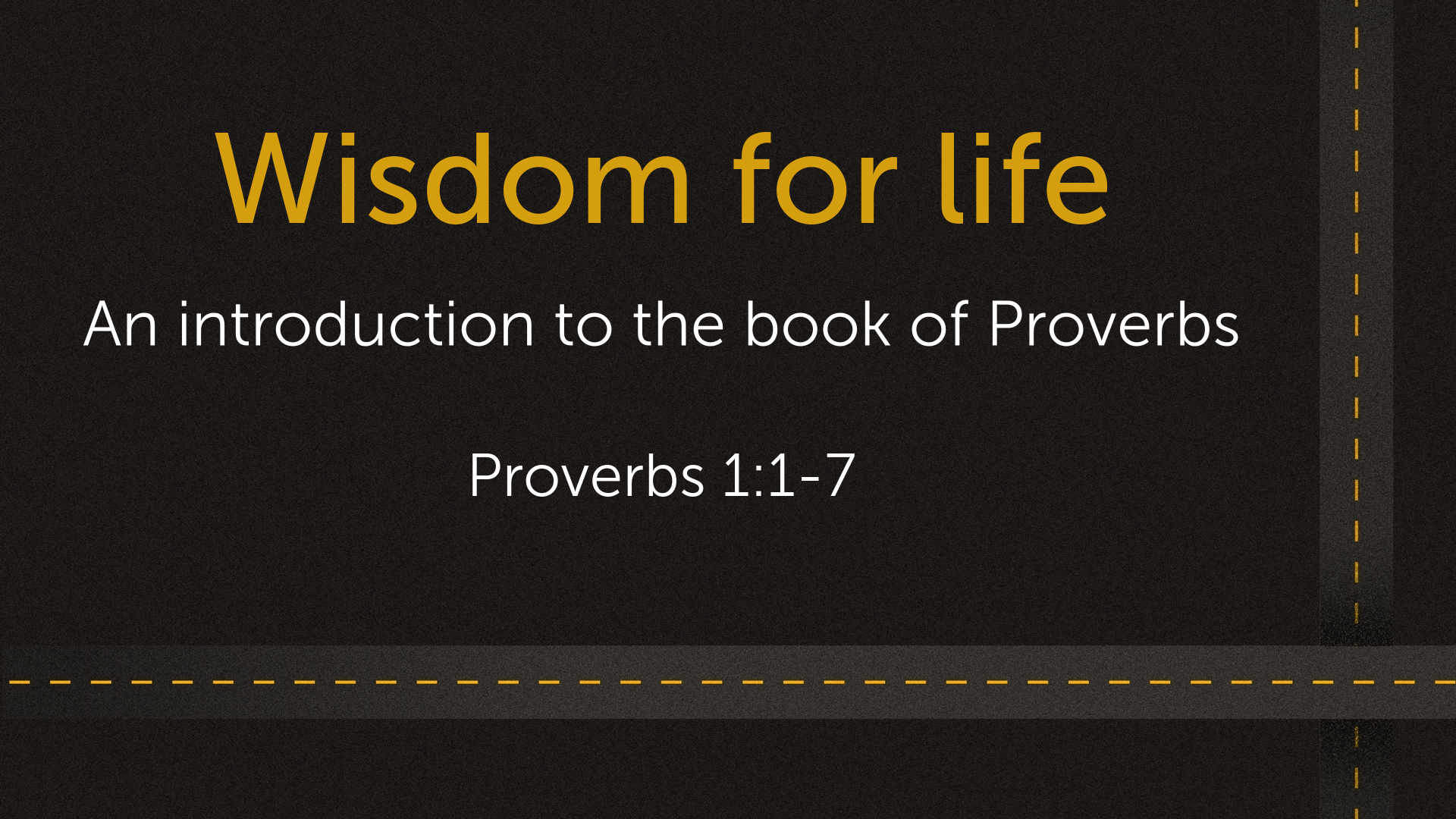 Wisdom for life

An introduction to the book of Proverbs

Proverbs 1:1-7